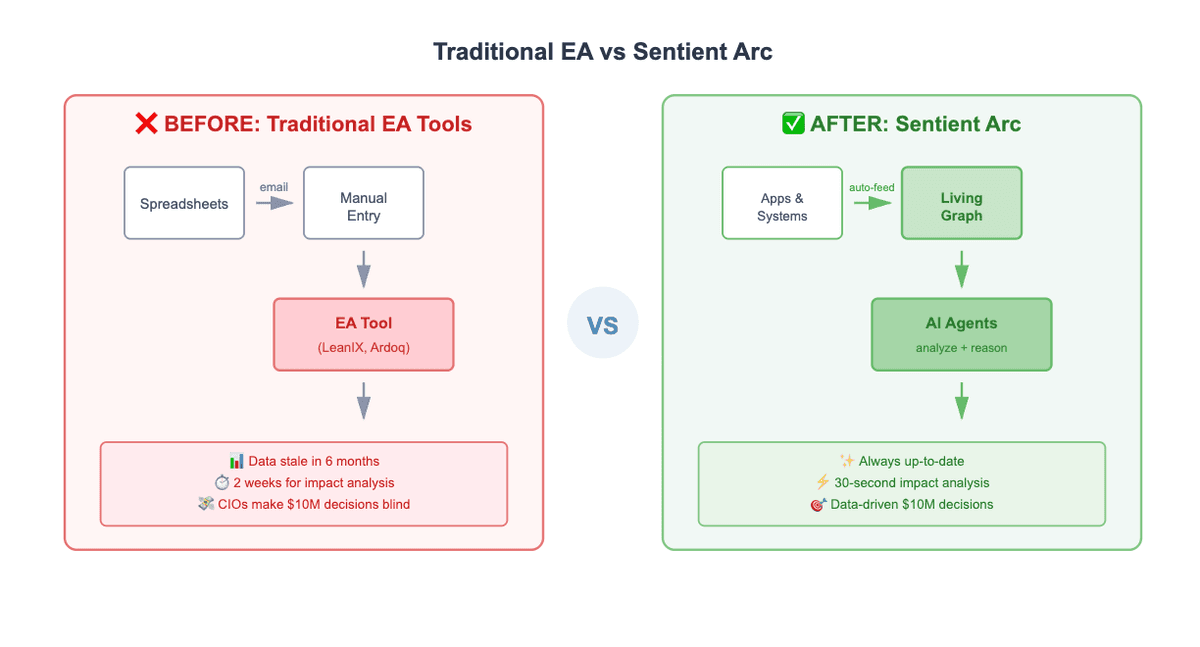 Traditional EA vs Sentient Arc

❌ BEFORE: Traditional EA Tools

Spreadsheets

email

Manual Entry

EA Tool

(LeanIX, Ardoq)

📊 Data stale in 6 months
⏱️ 2 weeks for impact analysis
💸 CIOs make $10M decisions blind

VS

✅ AFTER: Sentient Arc

Apps & Systems

auto-feed

Living Graph

AI Agents

analyze + reason

✨ Always up-to-date
⚡ 30-second impact analysis
🎯 Data-driven $10M decisions